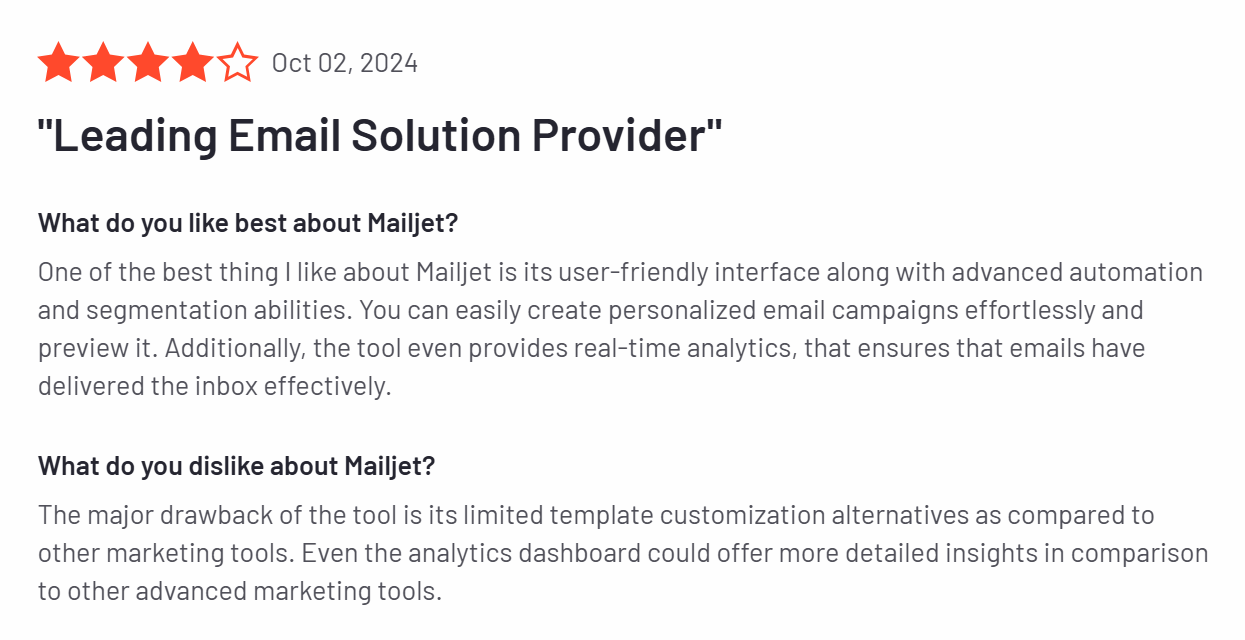 Oct 02, 2024

"Leading Email Solution Provider"

What do you like best about Mailjet?

One of the best thing I like about Mailjet is its user-friendly interface along with advanced automation and segmentation abilities. You can easily create personalized email campaigns effortlessly and preview it. Additionally, the tool even provides real-time analytics, that ensures that emails have delivered the inbox effectively.

What do you dislike about Mailjet?

The major drawback of the tool is its limited template customization alternatives as compared to other marketing tools. Even the analytics dashboard could offer more detailed insights in comparison to other advanced marketing tools.